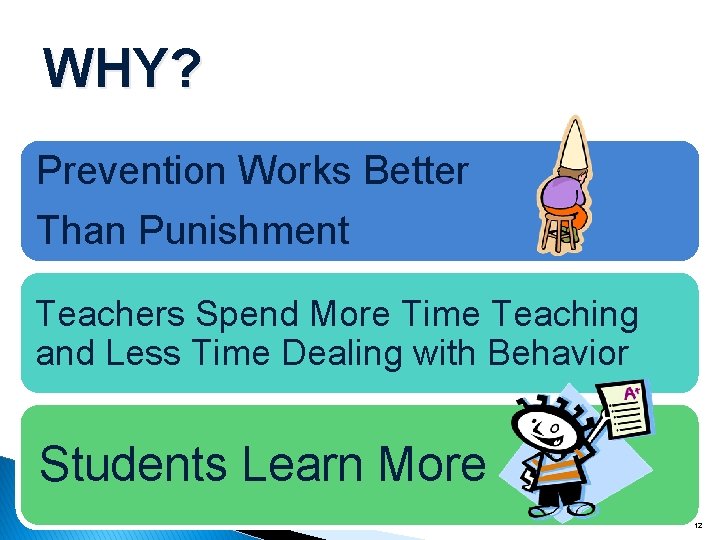 WHY?

Prevention Works Better Than Punishment

Teachers Spend More Time Teaching and Less Time Dealing with Behavior

Students Learn More

A+

12